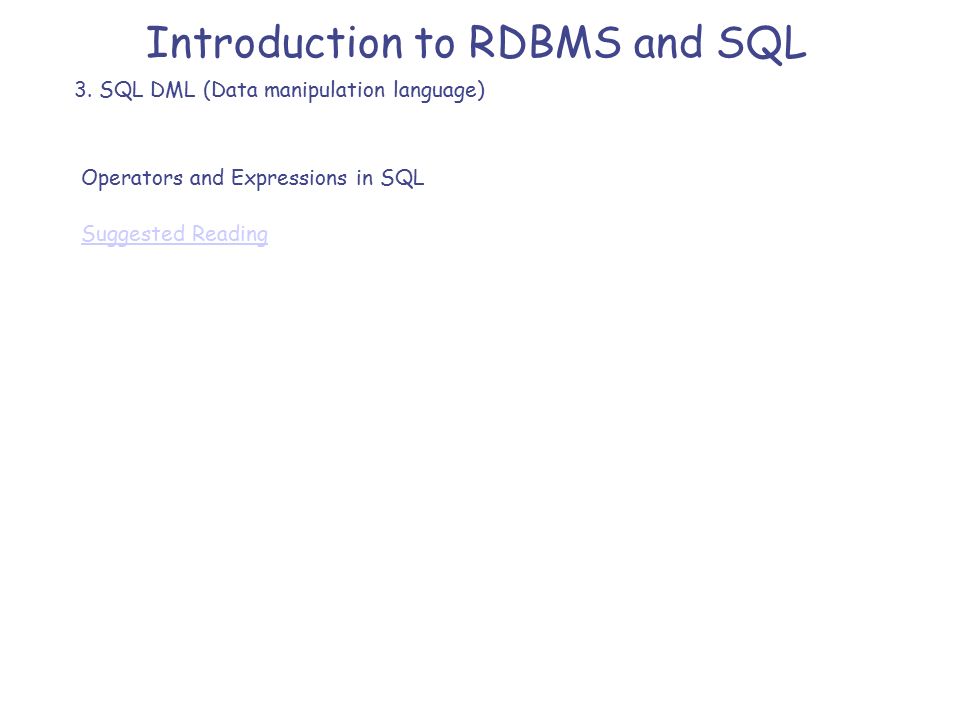 Introduction to RDBMS and SQL

3. SQL DML (Data manipulation language)

Operators and Expressions in SQL

Suggested Reading